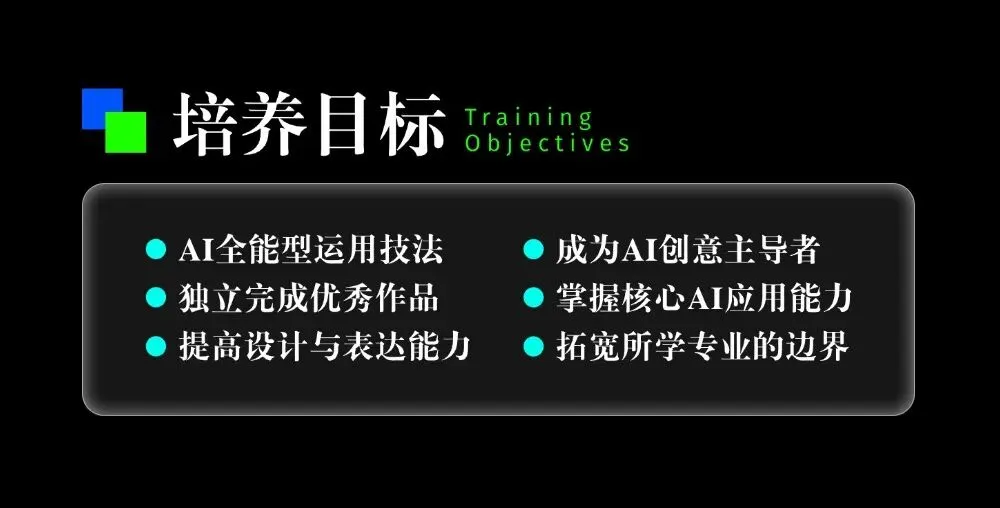 培养目标 Training Objectives

AI全能型运用技法
独立完成优秀作品
提高设计与表达能力

成为AI创意主导者
掌握核心AI应用能力
拓宽所学专业的边界